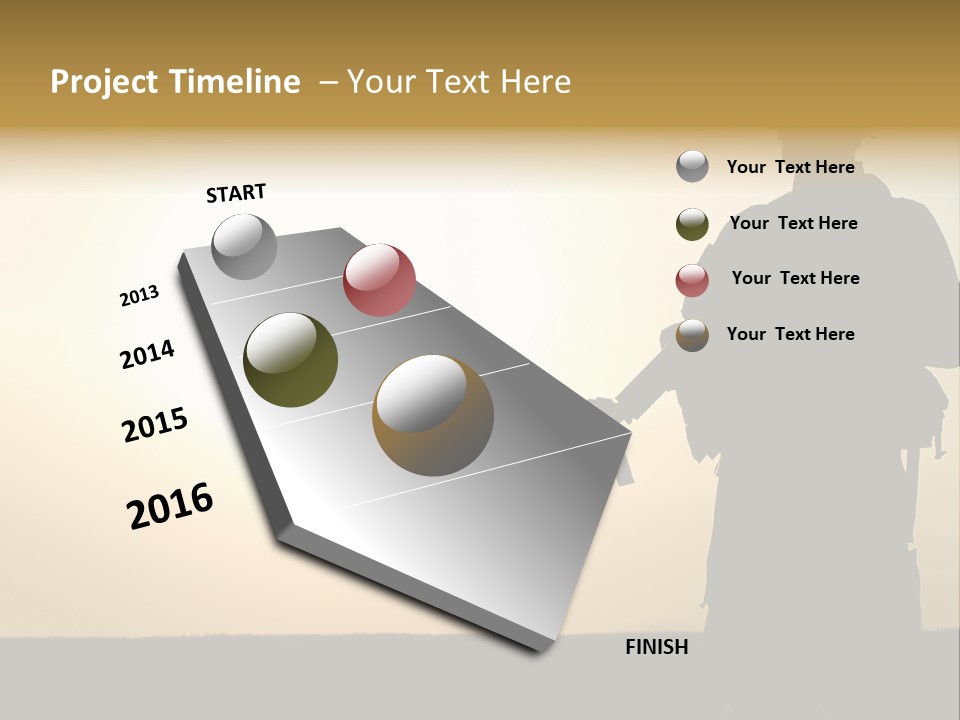 Project Timeline – Your Text Here

START

2013

2014

2015

2016

FINISH

Your Text Here

Your Text Here

Your Text Here

Your Text Here